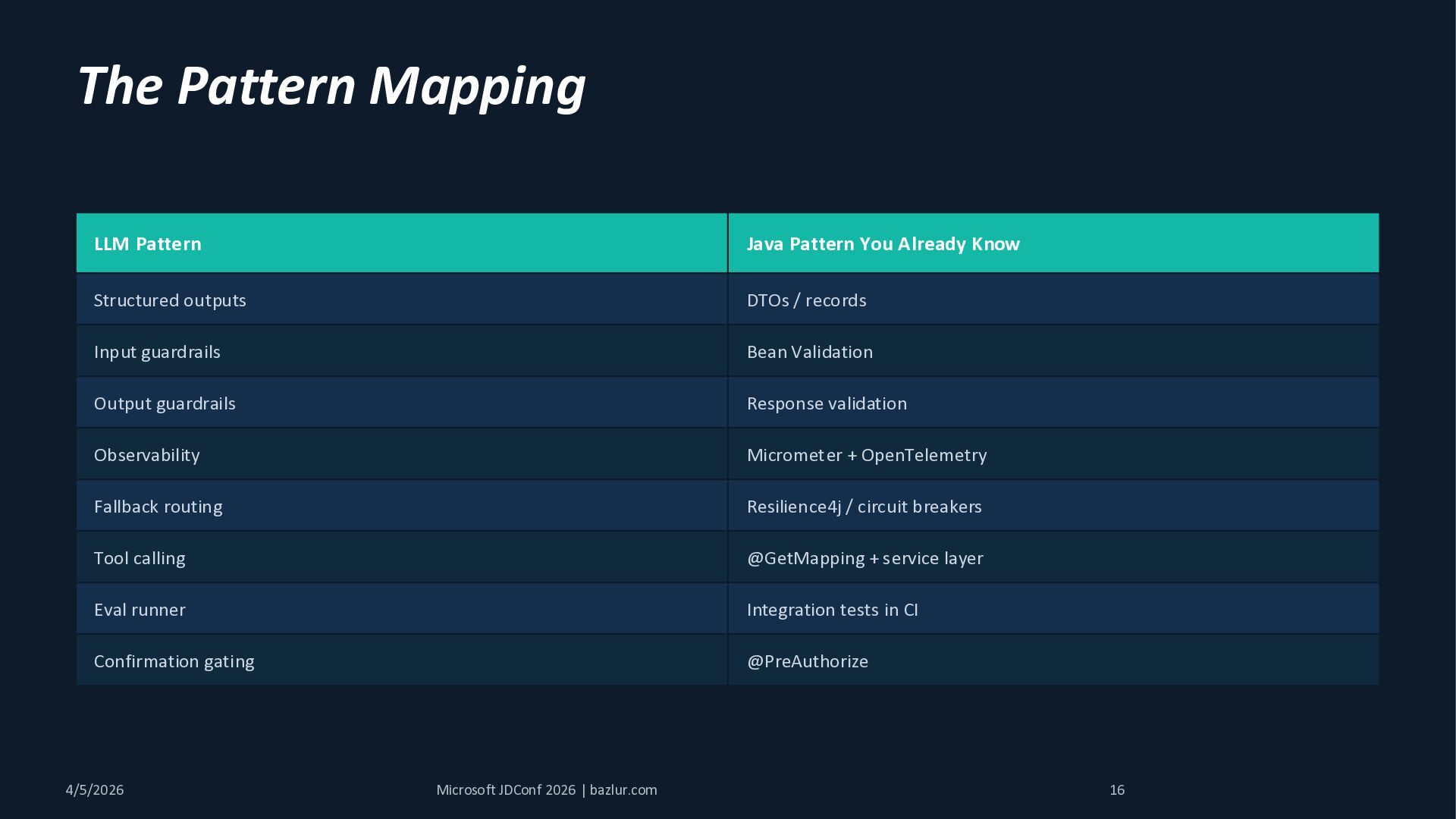 The Pattern Mapping

| LLM Pattern | Java Pattern You Already Know |
|---|---|
| Structured outputs | DTOs / records |
| Input guardrails | Bean Validation |
| Output guardrails | Response validation |
| Observability | Micrometer + OpenTelemetry |
| Fallback routing | Resilience4j / circuit breakers |
| Tool calling | @GetMapping + service layer |
| Eval runner | Integration tests in CI |
| Confirmation gating | @PreAuthorize |

4/5/2026

Microsoft JDConf 2026 | bazlur.com

16